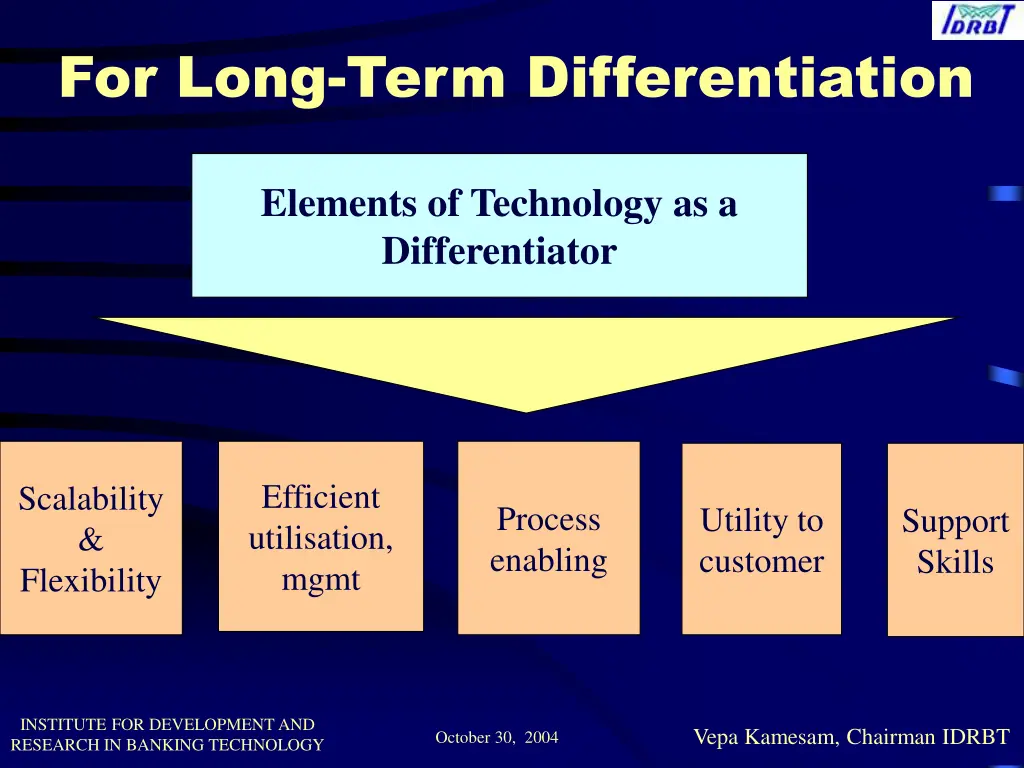 IDRBT

For Long-Term Differentiation

Elements of Technology as a Differentiator

Scalability & Flexibility

Efficient utilisation, mgmt

Process enabling

Utility to customer

Support Skills

INSTITUTE FOR DEVELOPMENT AND RESEARCH IN BANKING TECHNOLOGY

October 30, 2004

Vepa Kamesam, Chairman IDRBT